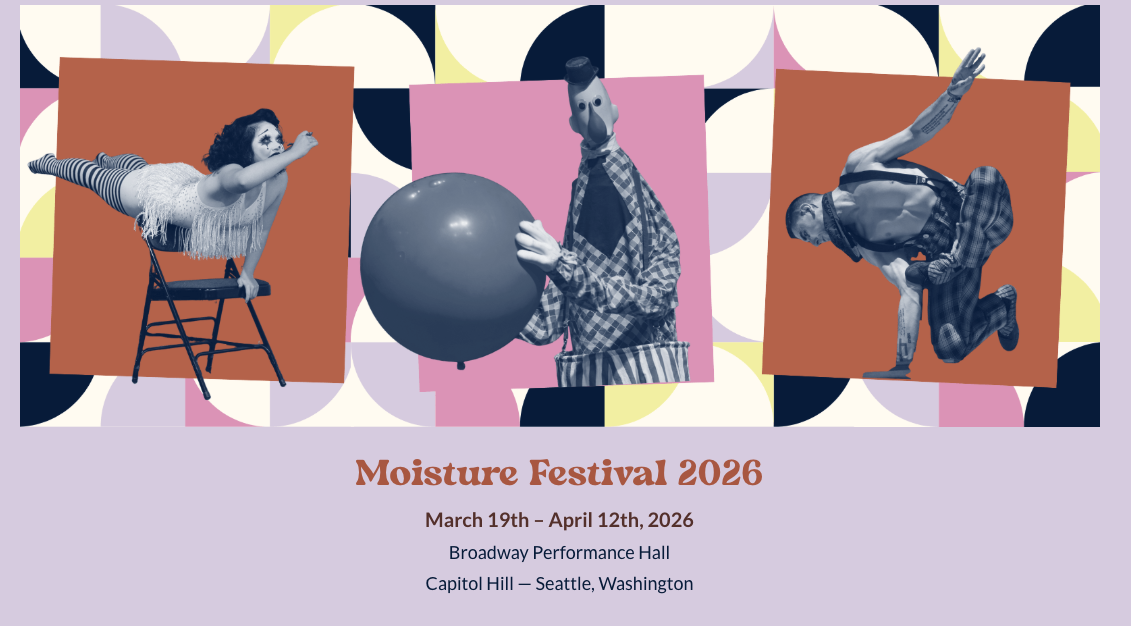 Moisture Festival 2026

March 19th – April 12th, 2026

Broadway Performance Hall

Capitol Hill — Seattle, Washington